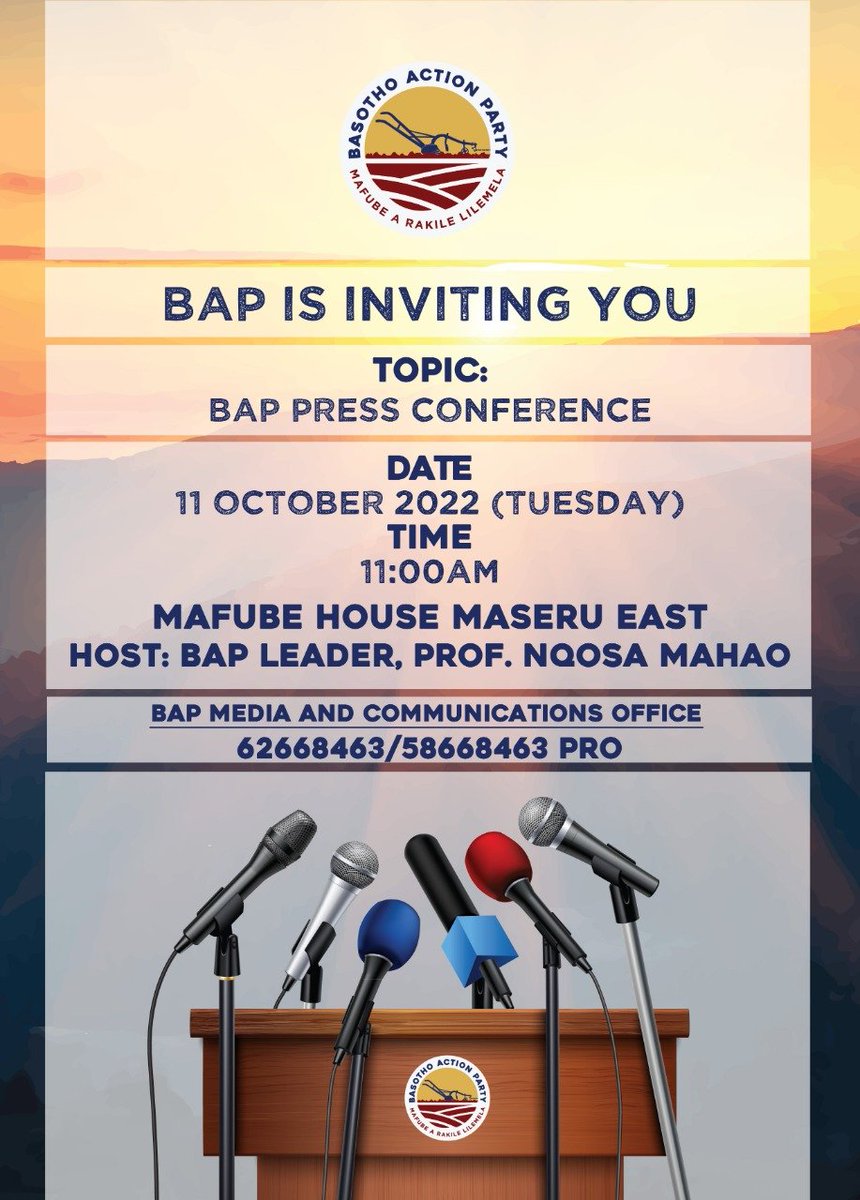 BASOTHO ACTION PARTY
MAFUBE A RAKILE LILEMELA

BAP IS INVITING YOU

TOPIC:
BAP PRESS CONFERENCE

DATE
11 OCTOBER 2022 (TUESDAY)
TIME
11:00AM

MAFUBE HOUSE MASERU EAST
HOST: BAP LEADER, PROF. NQOSA MAHAO

BAP MEDIA AND COMMUNICATIONS OFFICE
62668463/58668463 PRO

BASOTHO ACTION PARTY
MAFUBE A RAKILE LILEMELA